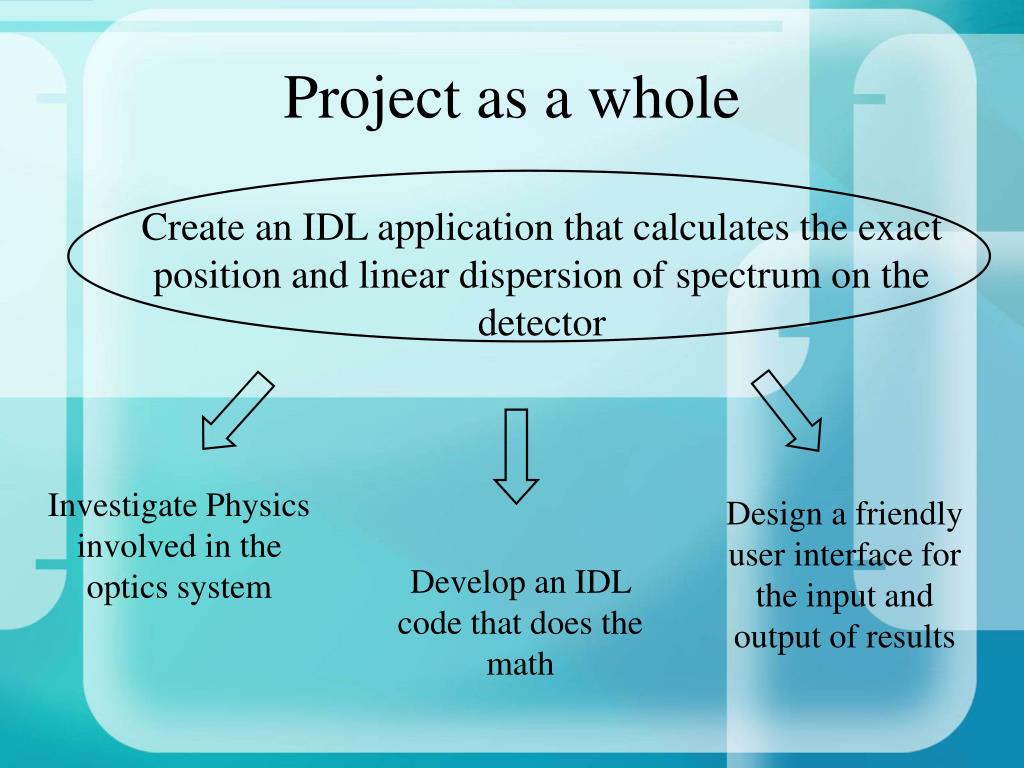 Project as a whole

Create an IDL application that calculates the exact position and linear dispersion of spectrum on the detector

Investigate Physics involved in the optics system

Develop an IDL code that does the math

Design a friendly user interface for the input and output of results